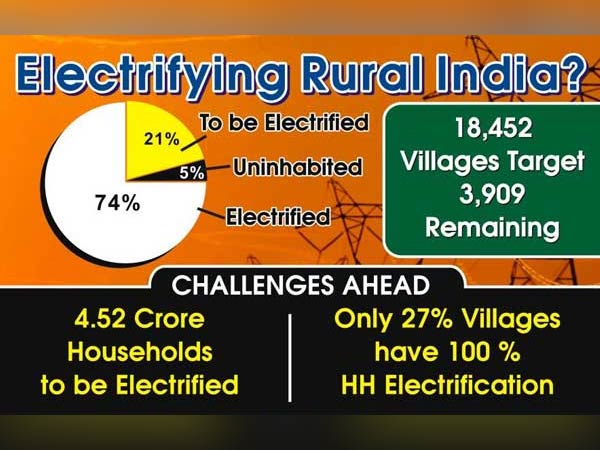 Electrifying Rural India?

21%

To be Electrified

5%

Uninhabited

74%

Electrified

18,452 Villages Target 3,909 Remaining

CHALLENGES AHEAD

4.52 Crore Households to be Electrified

Only 27% Villages have 100 % HH Electrification